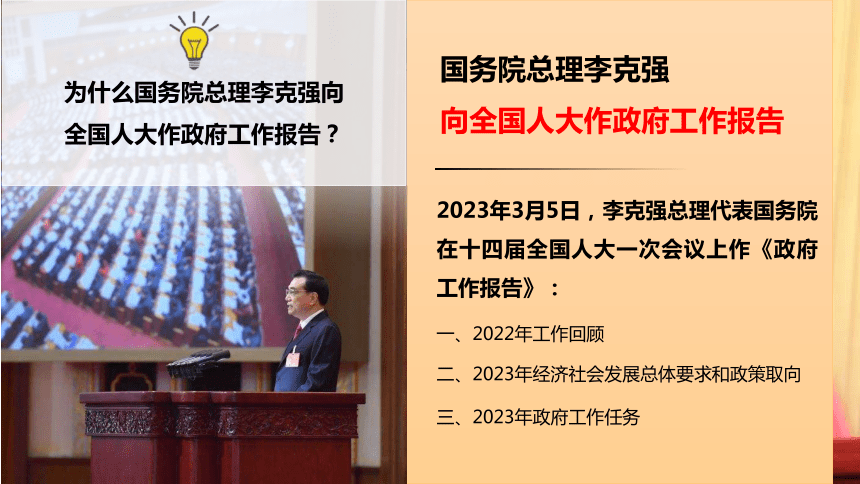 为什么国务院总理李克强向全国人大作政府工作报告？

国务院总理李克强
向全国人大作政府工作报告

2023年3月5日，李克强总理代表国务院在十四届全国人大一次会议上作《政府工作报告》：

一、2022年工作回顾

二、2023年经济社会发展总体要求和政策取向

三、2023年政府工作任务